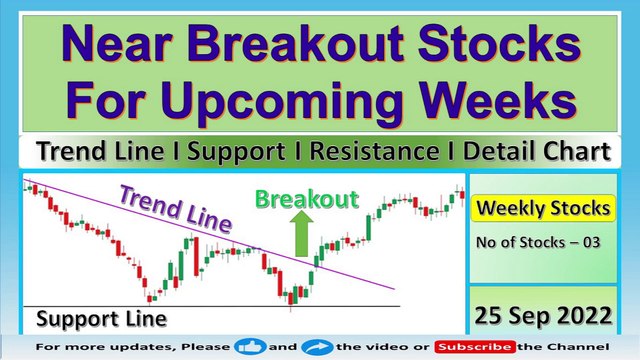 Near Breakout Stocks For Upcoming Weeks

Trend Line I Support I Resistance I Detail Chart

Trend Line

Breakout

Support Line

Weekly Stocks

No of Stocks – 03

25 Sep 2022

For more updates, Please and the video or Subscribe the Channel